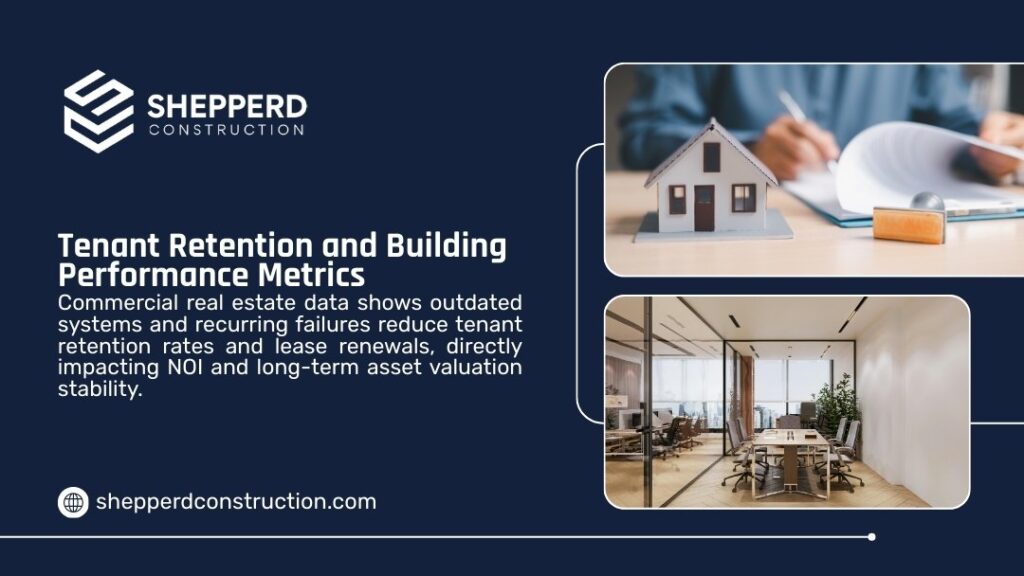 SHEPPERD
CONSTRUCTION

Tenant Retention and Building Performance Metrics

Commercial real estate data shows outdated systems and recurring failures reduce tenant retention rates and lease renewals, directly impacting NOI and long-term asset valuation stability.

shepperdconstruction.com